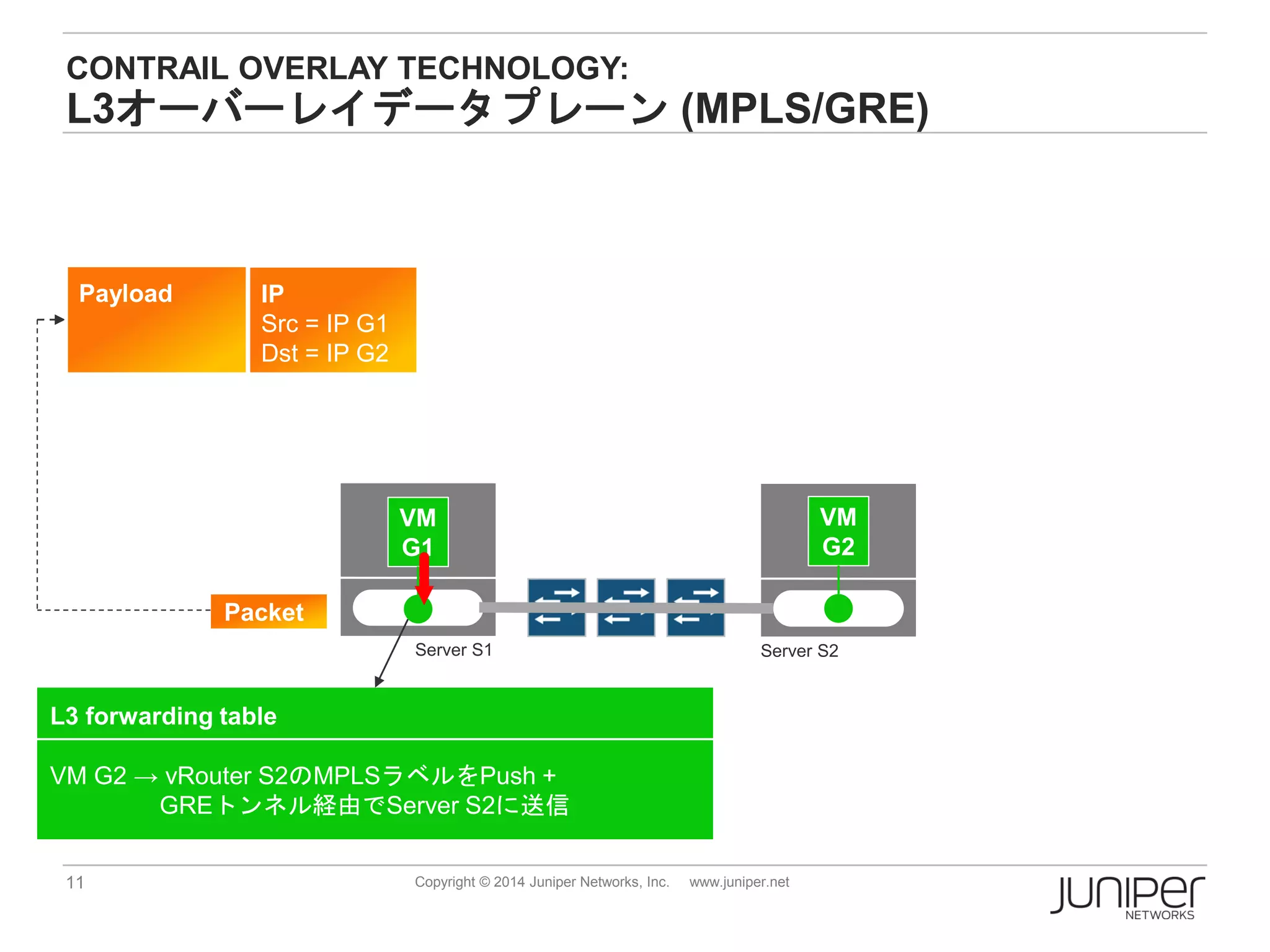 CONTRAIL OVERLAY TECHNOLOGY:
L3オーバーレイデータプレーン (MPLS/GRE)

Payload

IP
Src = IP G1
Dst = IP G2

VM G1

VM G2

Packet

Server S1

Server S2

L3 forwarding table

VM G2 → vRouter S2のMPLSラベルをPush + GREトンネル経由でServer S2に送信

11

Copyright © 2014 Juniper Networks, Inc. www.juniper.net

JUNIPER NETWORKS